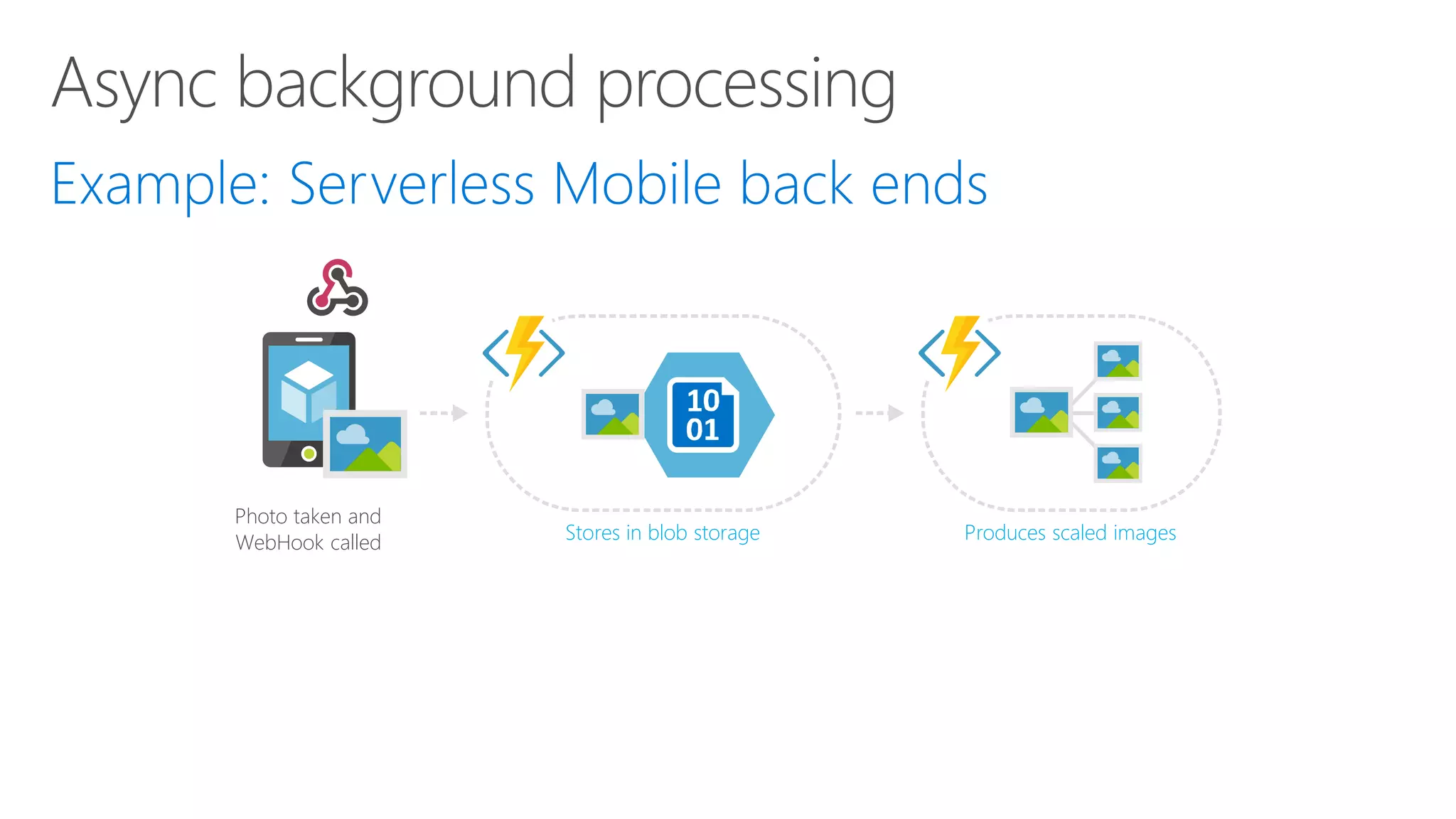 Async background processing

Example: Serverless Mobile back ends

10
01

Photo taken and WebHook called

Stores in blob storage

Produces scaled images